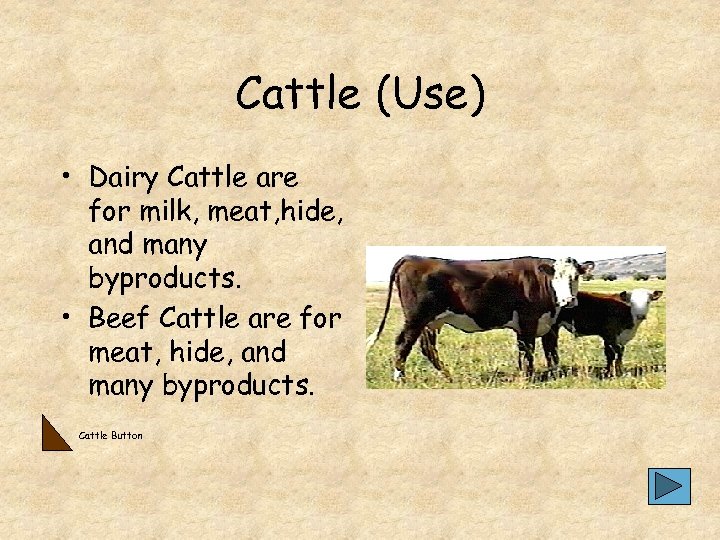 Cattle (Use)

• Dairy Cattle are for milk, meat,hide, and many byproducts.
• Beef Cattle are for meat, hide, and many byproducts.

Cattle Button